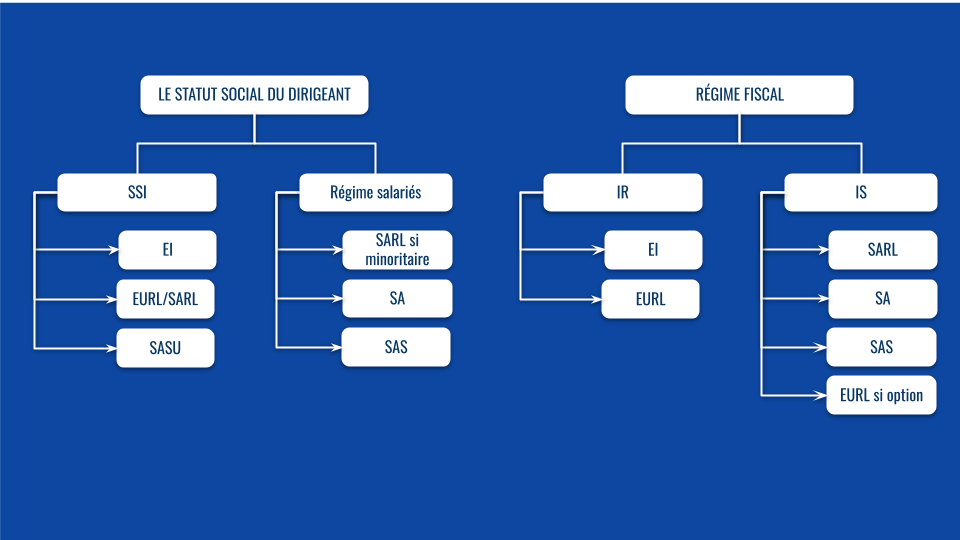 LE STATUT SOCIAL DU DIRIGEANT

SSI

EI

EURL/SARL

SASU

Régime salariés

SARL si minoritaire

SA

SAS

RÉGIME FISCAL

IR

EI

EURL

IS

SARL

SA

SAS

EURL si option